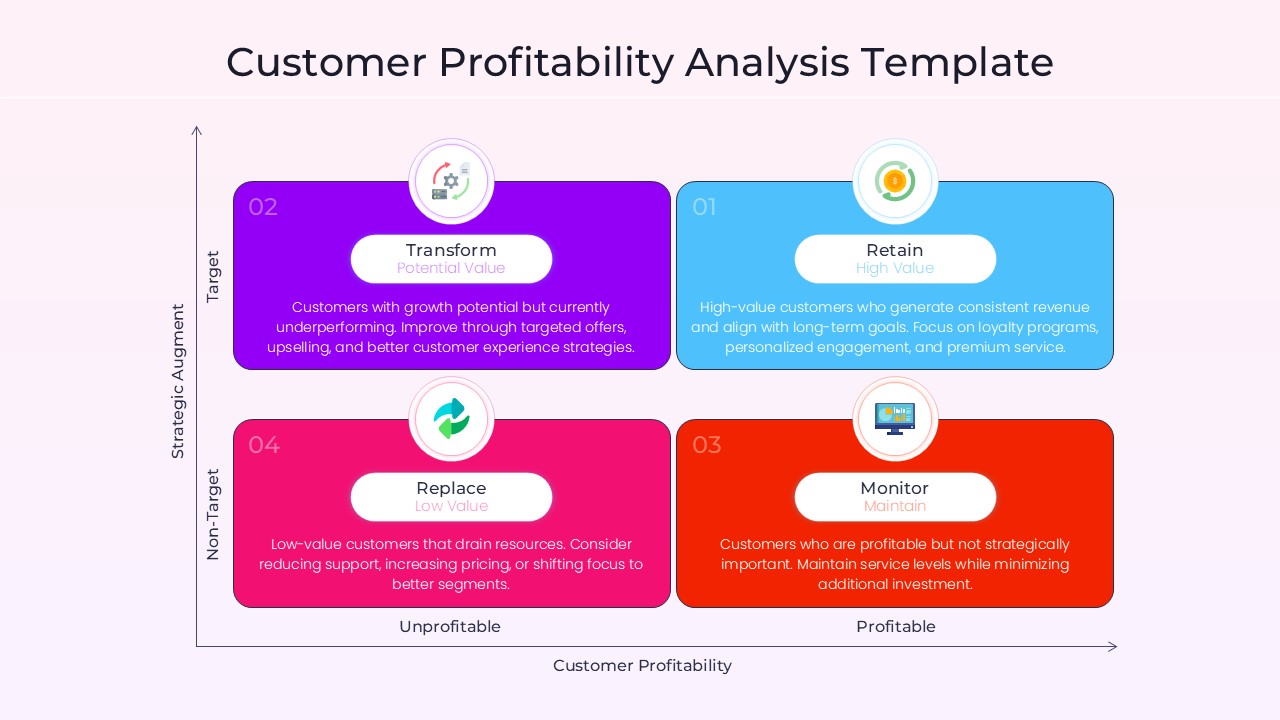 Customer Profitability Analysis Template

Strategic Augment

Target

Non-Target

02

Transform
Potential Value

Customers with growth potential but currently underperforming. Improve through targeted offers, upselling, and better customer experience strategies.

01

Retain
High Value

High-value customers who generate consistent revenue and align with long-term goals. Focus on loyalty programs, personalized engagement, and premium service.

04

Replace
Low Value

Low-value customers that drain resources. Consider reducing support, increasing pricing, or shifting focus to better segments.

03

Monitor
Maintain

Customers who are profitable but not strategically important. Maintain service levels while minimizing additional investment.

Unprofitable

Profitable

Customer Profitability